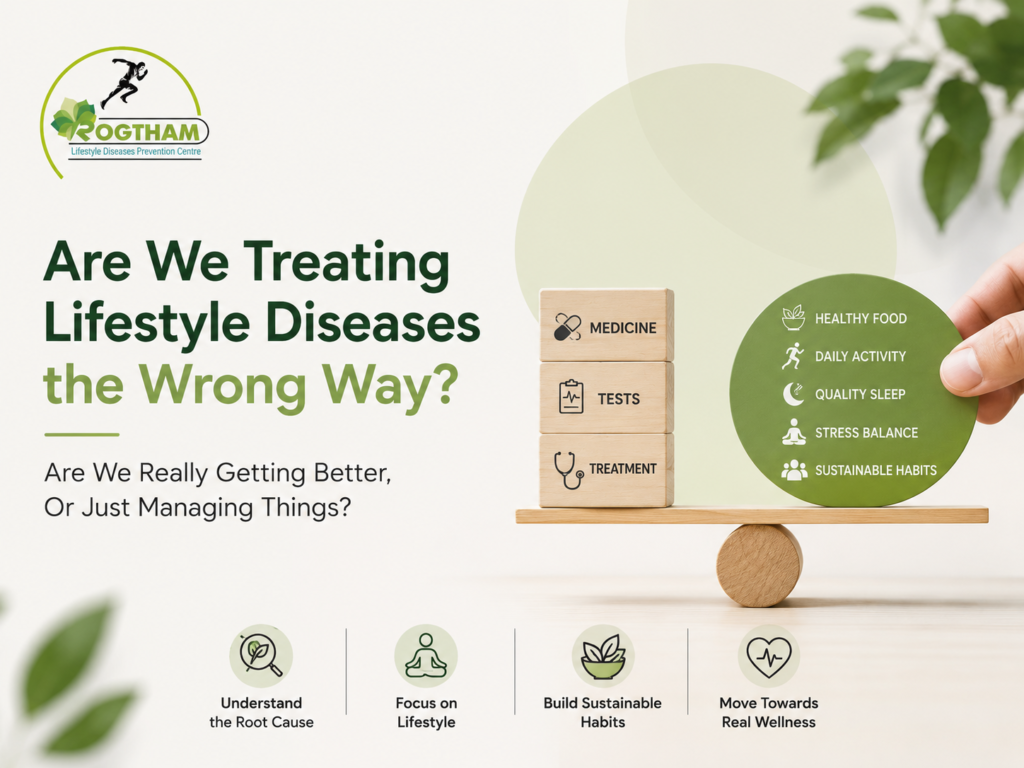 ROGTHAM
Lifestyle Diseases Prevention Centre

Are We Treating Lifestyle Diseases the Wrong Way?

Are We Really Getting Better, Or Just Managing Things?

MEDICINE
TESTS
TREATMENT

HEALTHY FOOD
DAILY ACTIVITY
QUALITY SLEEP
STRESS BALANCE
SUSTAINABLE HABITS

Understand the Root Cause

Focus on Lifestyle

Build Sustainable Habits

Move Towards Real Wellness